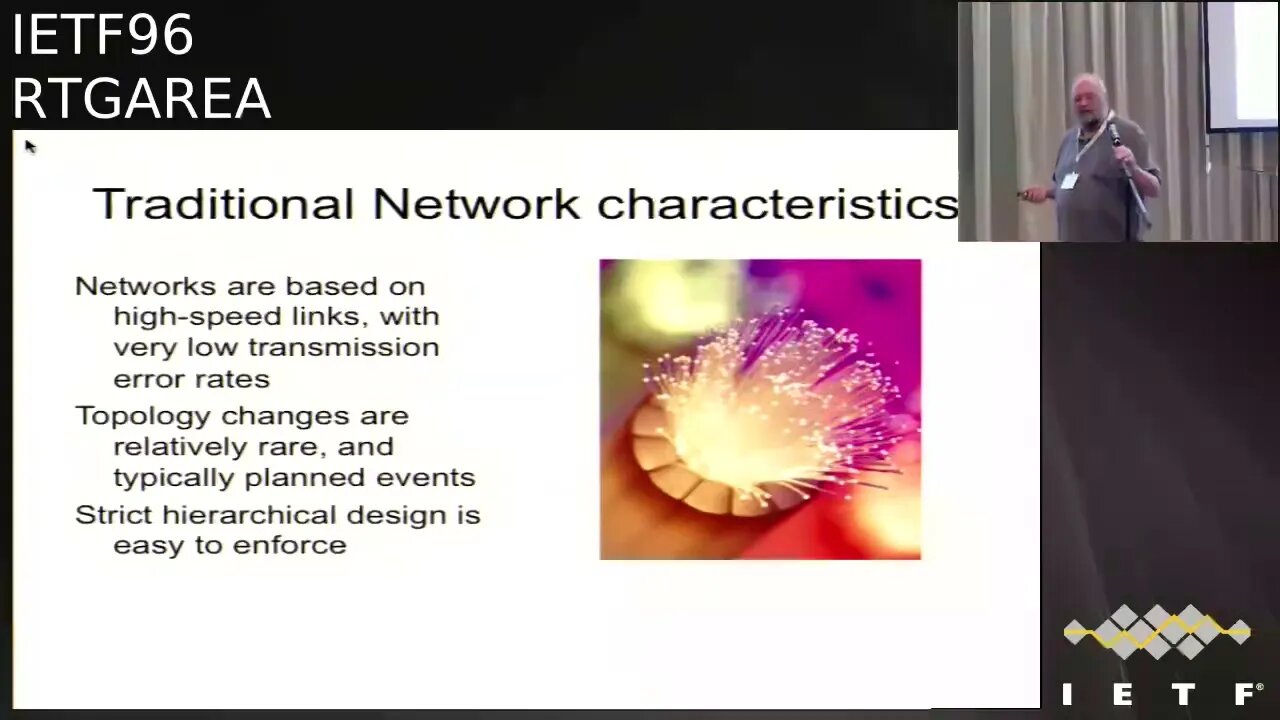 IETF96
RTGAREA

Traditional Network characteristics

Networks are based on high-speed links, with very low transmission error rates

Topology changes are relatively rare, and typically planned events

Strict hierarchical design is easy to enforce

IETF®